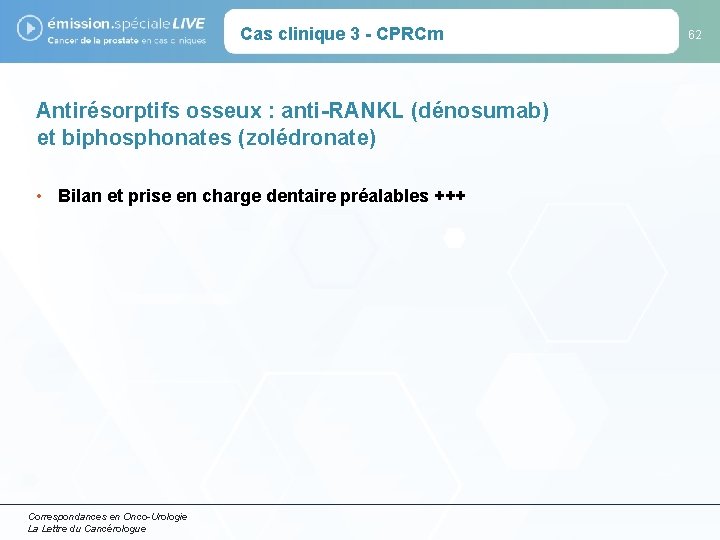 émission.spécialeLIVE
Cancer de la prostate en cas cliniques

Cas clinique 3 - CPRCm

62

Antirésorptifs osseux : anti-RANKL (dénosumab) et biphosphonates (zolédronate)

• Bilan et prise en charge dentaire préalables +++

Correspondances en Onco-Urologie
La Lettre du Cancérologue